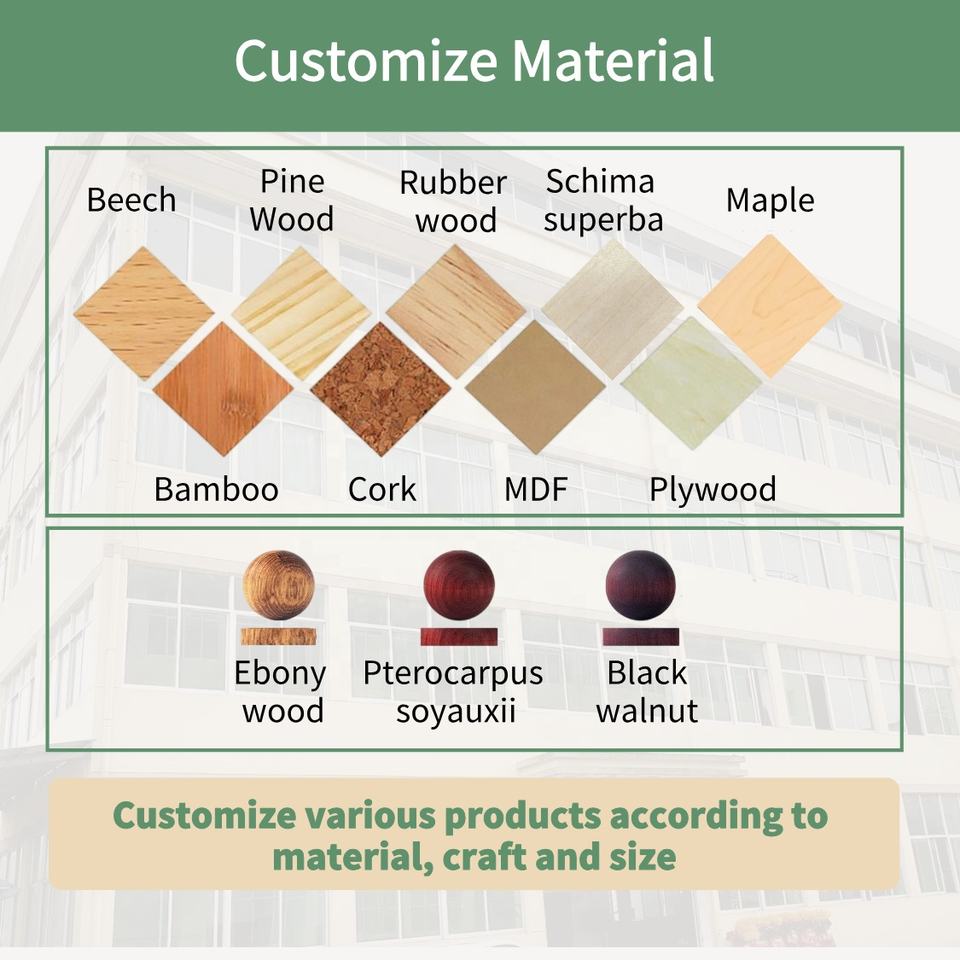 Customize Material

Beech

Pine Wood

Rubber wood

Schima superba

Maple

Bamboo

Cork

MDF

Plywood

Ebony wood

Pterocarpus soyauxii

Black walnut

Customize various products according to material, craft and size